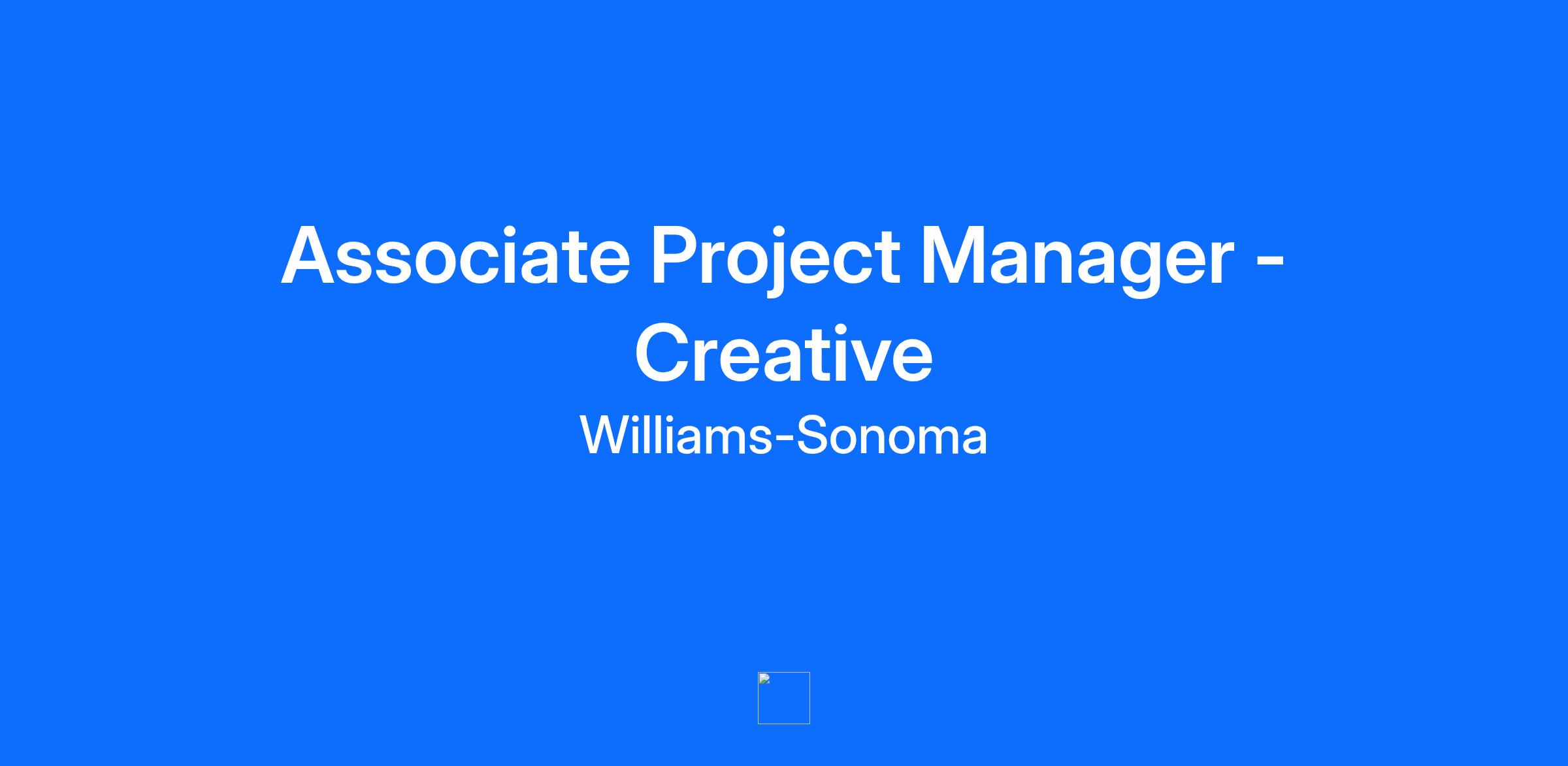 Associate Project Manager - Creative

Williams-Sonoma